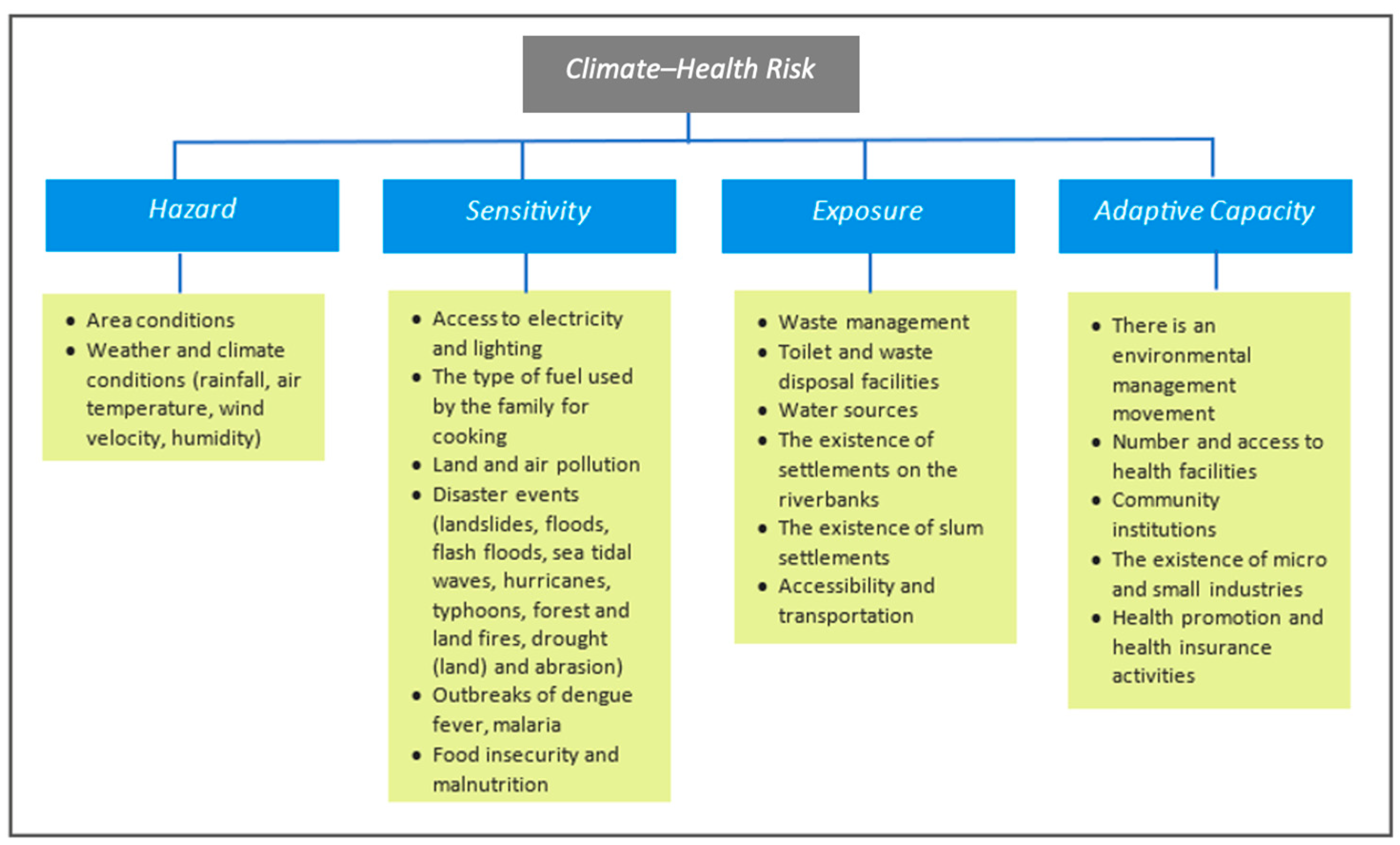 Climate–Health Risk

Hazard

- Area conditions
- Weather and climate conditions (rainfall, air temperature, wind velocity, humidity)

Sensitivity

- Access to electricity and lighting
- The type of fuel used by the family for cooking
- Land and air pollution
- Disaster events (landslides, floods, flash floods, sea tidal waves, hurricanes, typhoons, forest and land fires, drought (land) and abrasion)
- Outbreaks of dengue fever, malaria
- Food insecurity and malnutrition

Exposure

- Waste management
- Toilet and waste disposal facilities
- Water sources
- The existence of settlements on the riverbanks
- The existence of slum settlements
- Accessibility and transportation

Adaptive Capacity

- There is an environmental management movement
- Number and access to health facilities
- Community institutions
- The existence of micro and small industries
- Health promotion and health insurance activities